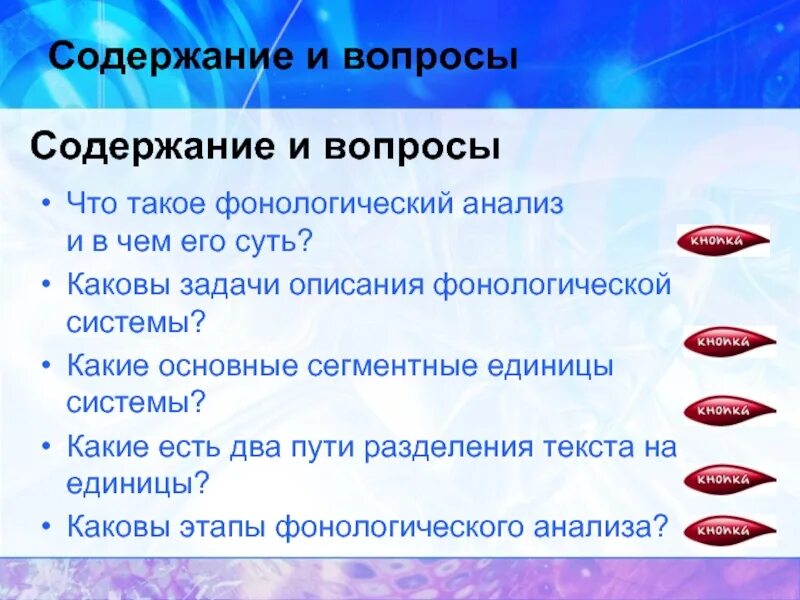 Содержание и вопросы

Содержание и вопросы

• Что такое фонологический анализ и в чем его суть?

кнопка

• Каковы задачи описания фонологической системы?

кнопка

• Какие основные сегментные единицы системы?

кнопка

• Какие есть два пути разделения текста на единицы?

кнопка

• Каковы этапы фонологического анализа?

кнопка